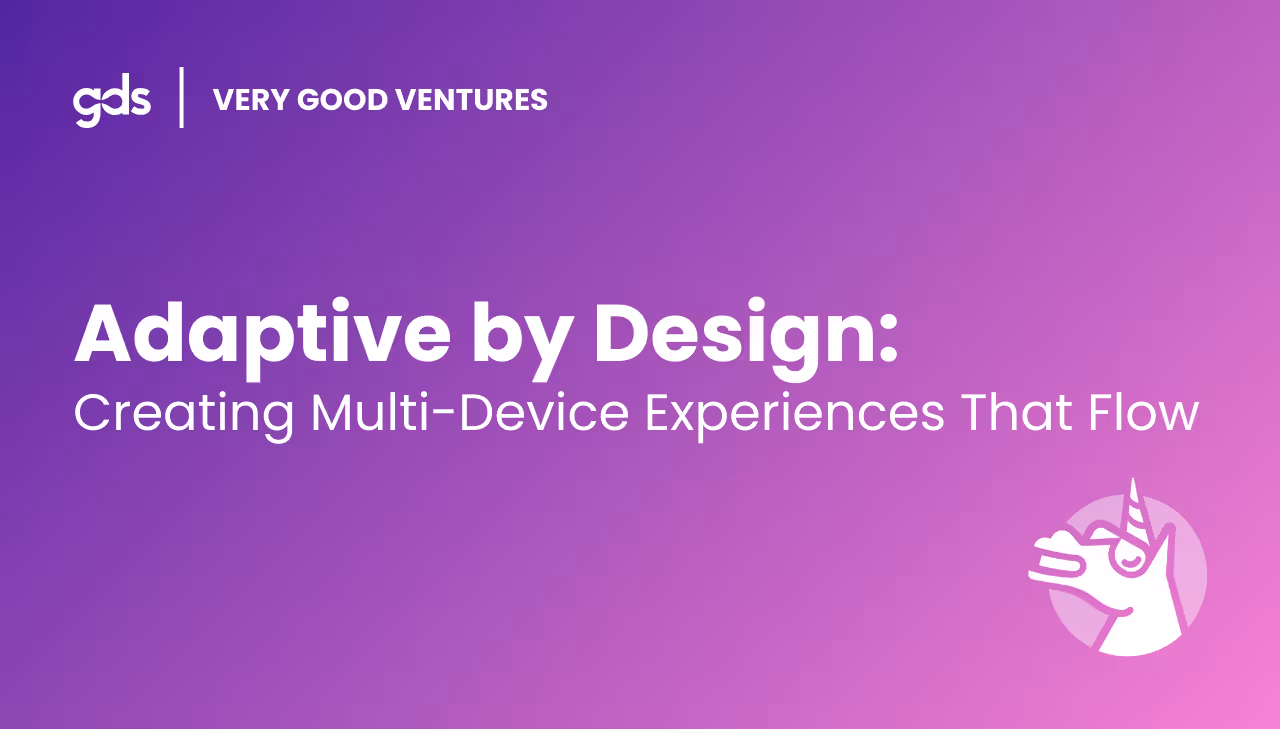 gds | VERY GOOD VENTURES

Adaptive by Design:
Creating Multi-Device Experiences That Flow